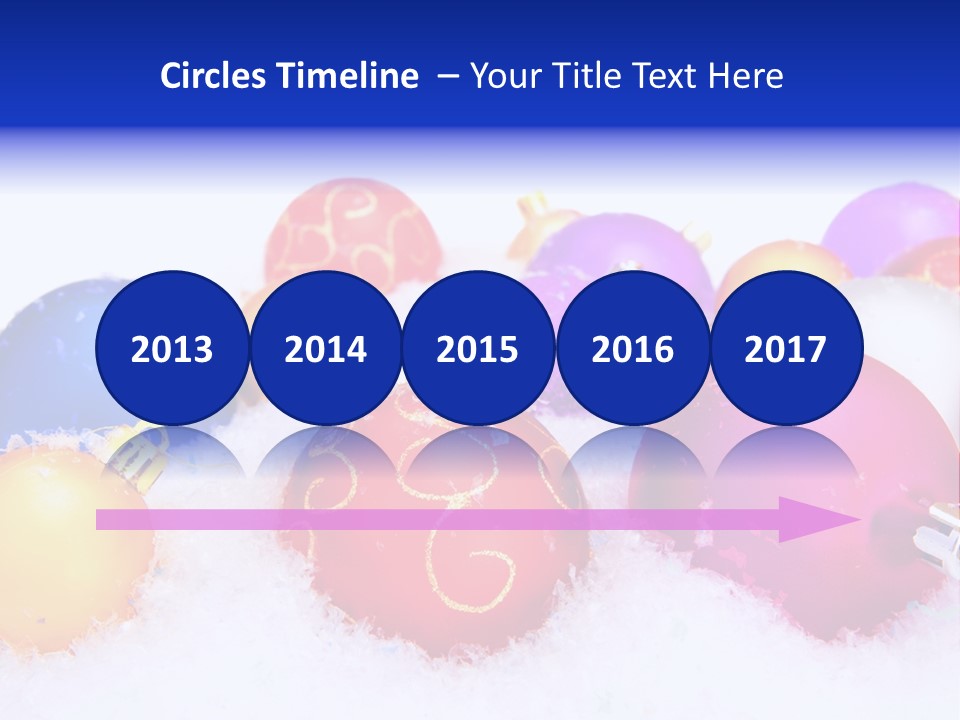 Circles Timeline – Your Title Text Here

2013 2014 2015 2016 2017